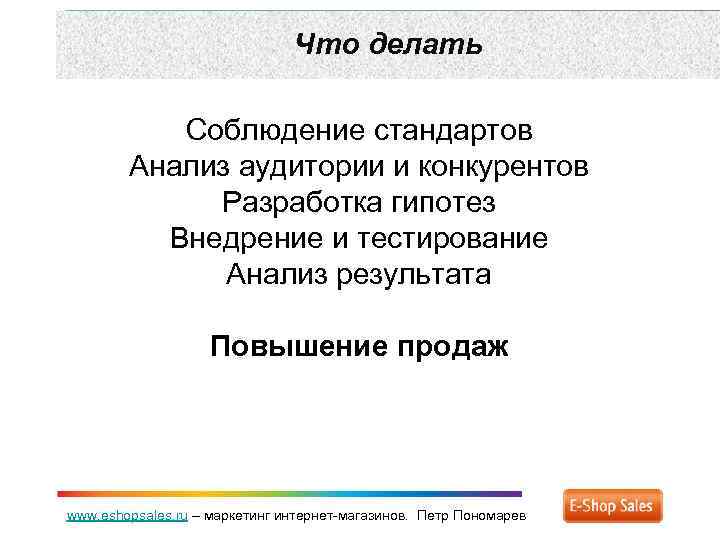 Что делать

Соблюдение стандартов
Анализ аудитории и конкурентов
Разработка гипотез
Внедрение и тестирование
Анализ результата

Повышение продаж

www.eshopsales.ru – маркетинг интернет-магазинов. Петр Пономарев

E-Shop Sales